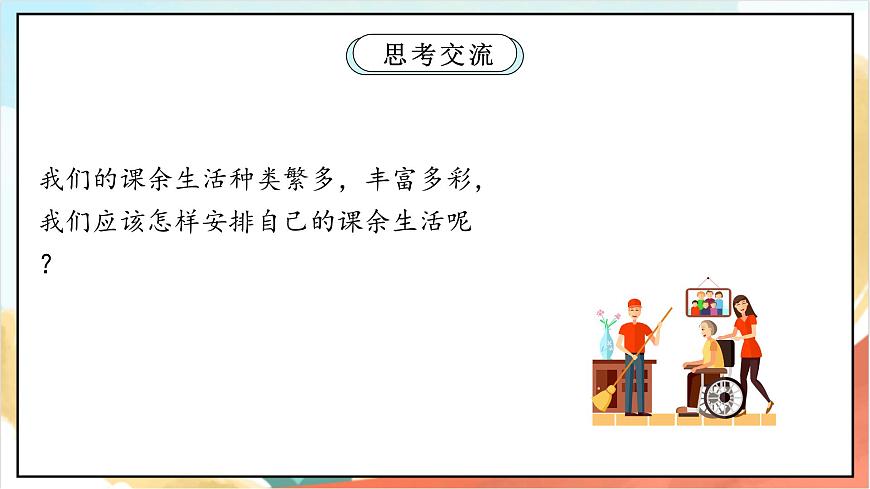 思考交流

我们的课余生活种类繁多，丰富多彩，我们应该怎样安排自己的课余生活呢？